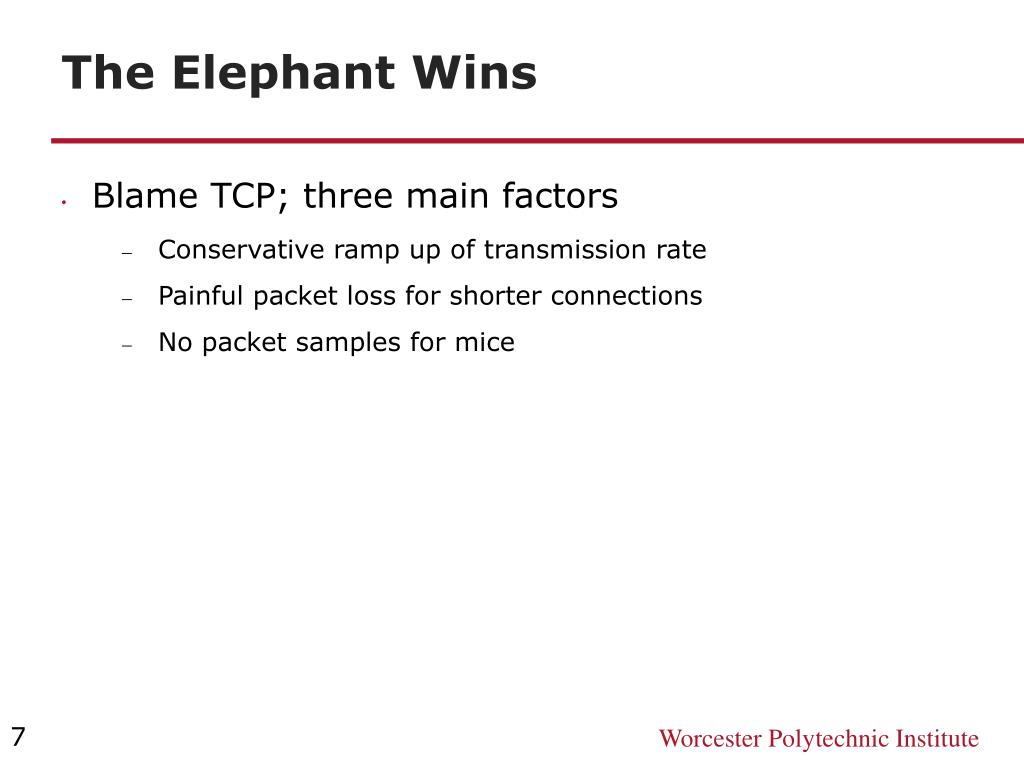 The Elephant Wins

• Blame TCP; three main factors
– Conservative ramp up of transmission rate
– Painful packet loss for shorter connections
– No packet samples for mice

7

Worcester Polytechnic Institute